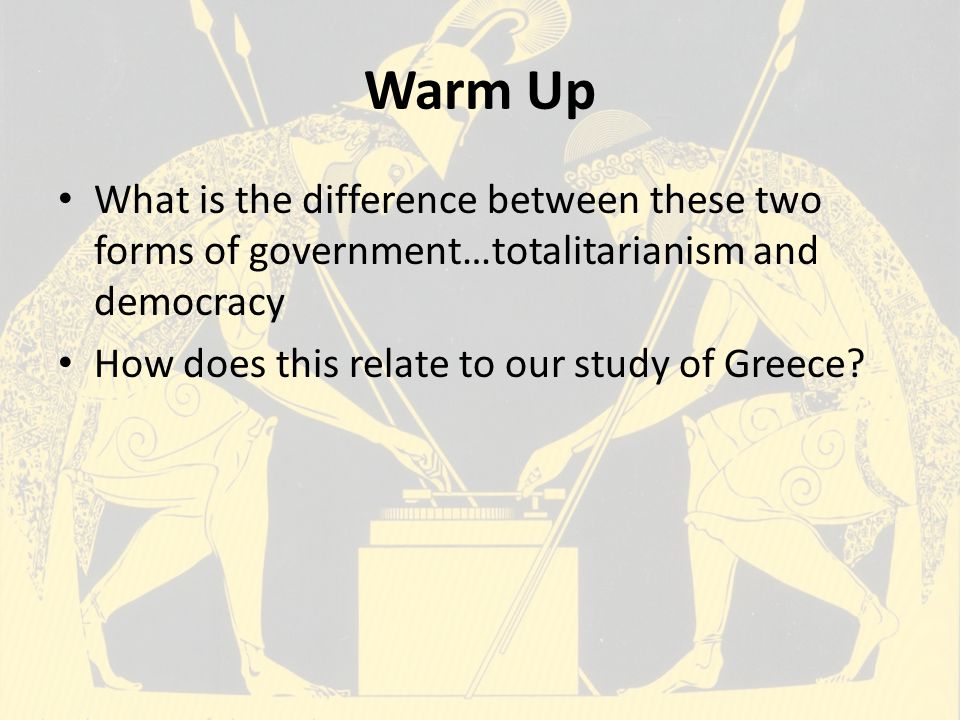 Warm Up

• What is the difference between these two forms of government…totalitarianism and democracy
• How does this relate to our study of Greece?